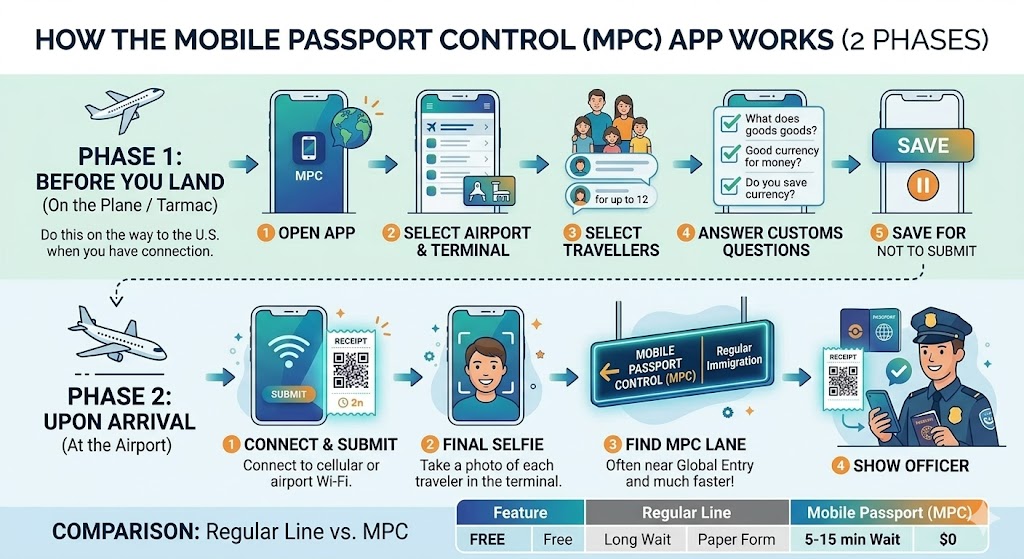 HOW THE MOBILE PASSPORT CONTROL (MPC) APP WORKS (2 PHASES)

PHASE 1: BEFORE YOU LAND
(On the Plane / Tarmac)

Do this on the way to the U.S. when you have connection.

MPC

1 OPEN APP

2 SELECT AIRPORT & TERMINAL

for up to 12

3 SELECT TRAVELLERS

What does goods goods?

Good currency for money?

Do you save currency?

4 ANSWER CUSTOMS QUESTIONS

SAVE

5 SAVE FOR NOT TO SUBMIT

PHASE 2: UPON ARRIVAL
(At the Airport)

SUBMIT

RECEIPT

2n

1 CONNECT & SUBMIT
Connect to cellular or airport Wi-Fi.

2 FINAL SELFIE
Take a photo of each traveler in the terminal.

MOBILE PASSPORT CONTROL (MPC)

Regular Immigration

3 FIND MPC LANE
Often near Global Entry and much faster!

RECEIPT

PASSPORT

4 SHOW OFFICER

COMPARISON: Regular Line vs. MPC

| Feature | | Regular Line | | Mobile Passport (MPC) | |
|---|---|---|---|---|---|
| FREE | Free | Long Wait | Paper Form | 5-15 min Wait | $0 |